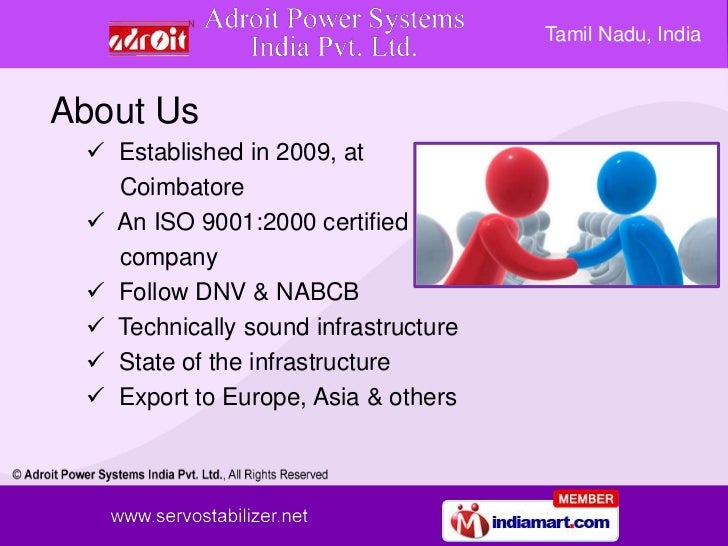 adroit

Adroit Power Systems India Pvt. Ltd.

Tamil Nadu, India

About Us

✓ Established in 2009, at Coimbatore

✓ An ISO 9001:2000 certified company

✓ Follow DNV & NABCB

✓ Technically sound infrastructure

✓ State of the infrastructure

✓ Export to Europe, Asia & others

© Adroit Power Systems India Pvt. Ltd., All Rights Reserved

www.servostabilizer.net

MEMBER
indiamart.com